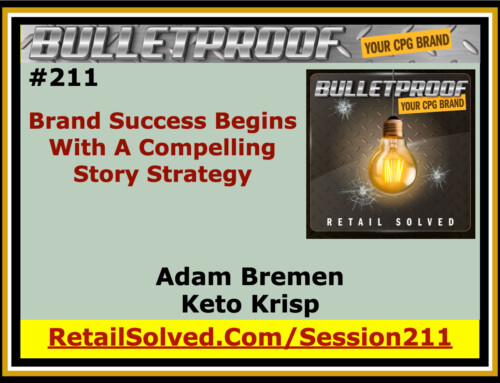 BULLETPROOF YOUR CPG BRAND

#211

Brand Success Begins With A Compelling Story Strategy

BULLETPROOF YOUR CPG BRAND

RETAIL SOLVED

Adam Bremen
Keto Krisp

RetailSolved.Com/Session211